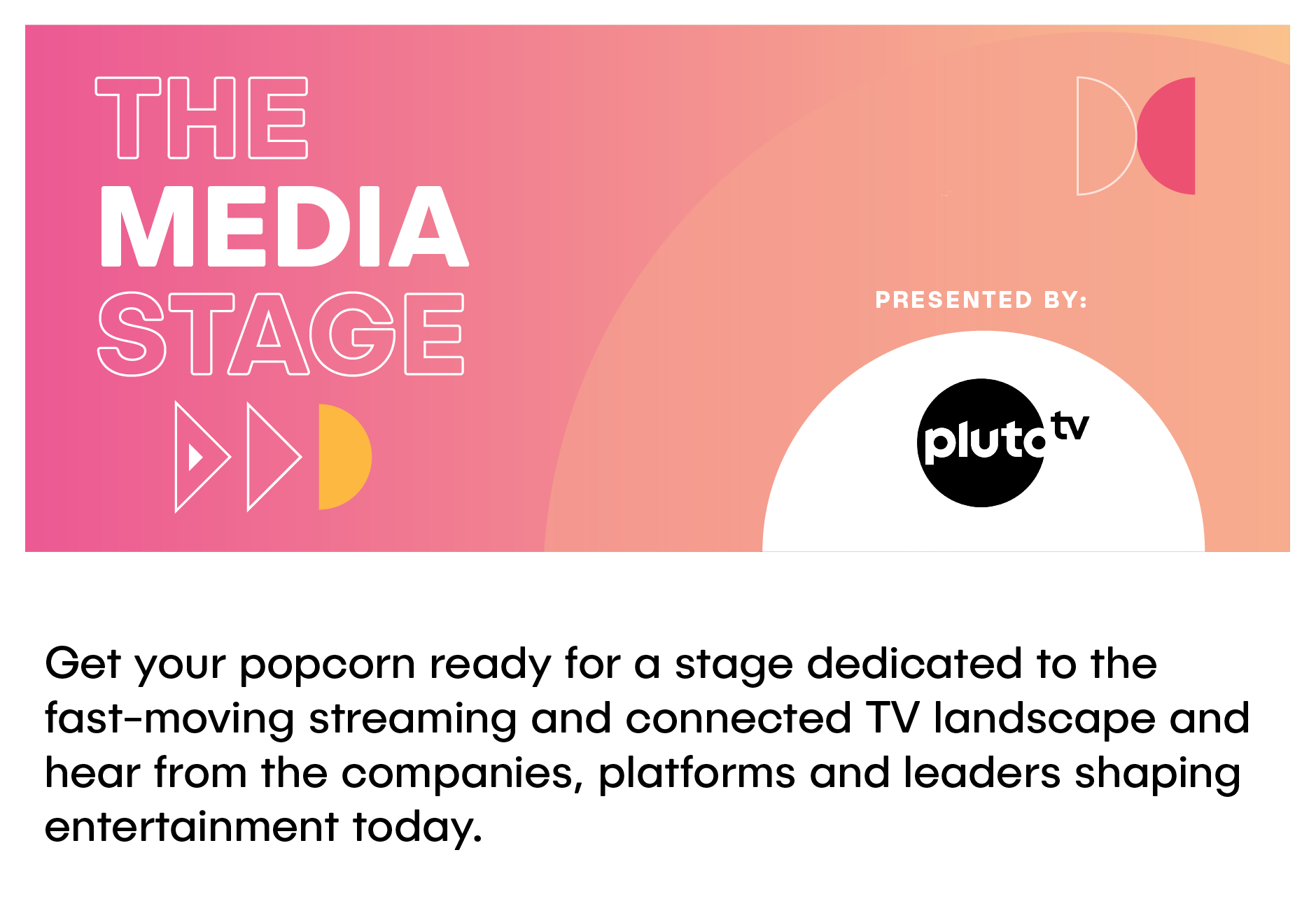 THE
MEDIA
STAGE

PRESENTED BY:

pluto tv

Get your popcorn ready for a stage dedicated to the fast-moving streaming and connected TV landscape and hear from the companies, platforms and leaders shaping entertainment today.